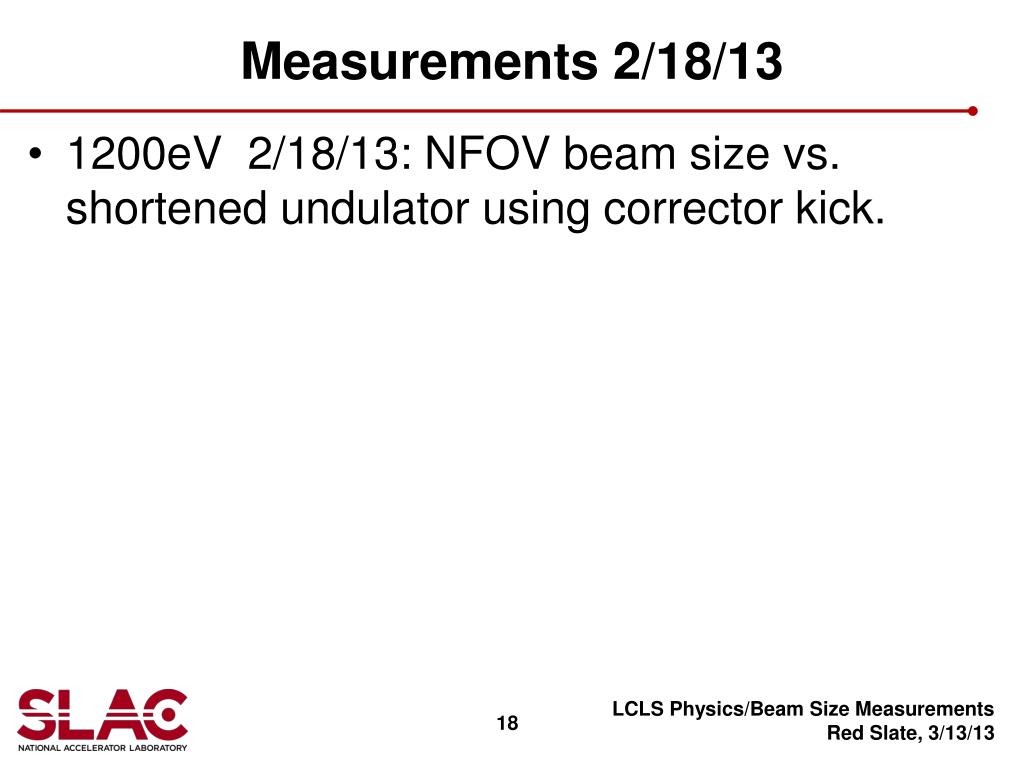 Measurements 2/18/13

• 1200eV 2/18/13: NFOV beam size vs. shortened undulator using corrector kick.

SLAC
NATIONAL ACCELERATOR LABORATORY

18

LCLS Physics/Beam Size Measurements
Red Slate, 3/13/13